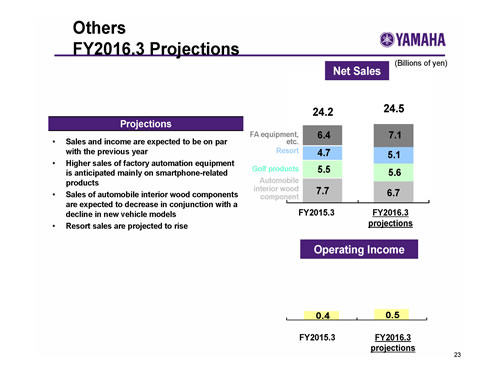 Others
FY2016.3 Projections

YAMAHA

Net Sales

(Billions of yen)

Projections

• Sales and income are expected to be on par with the previous year
• Higher sales of factory automation equipment is anticipated mainly on smartphone-related products
• Sales of automobile interior wood components are expected to decrease in conjunction with a decline in new vehicle models
• Resort sales are projected to rise

24.2

24.5

FA equipment, etc.

Resort

Golf products

Automobile interior wood component

6.4

4.7

5.5

7.7

7.1

5.1

5.6

6.7

FY2015.3

FY2016.3 projections

Operating Income

0.4

0.5

FY2015.3

FY2016.3 projections

23